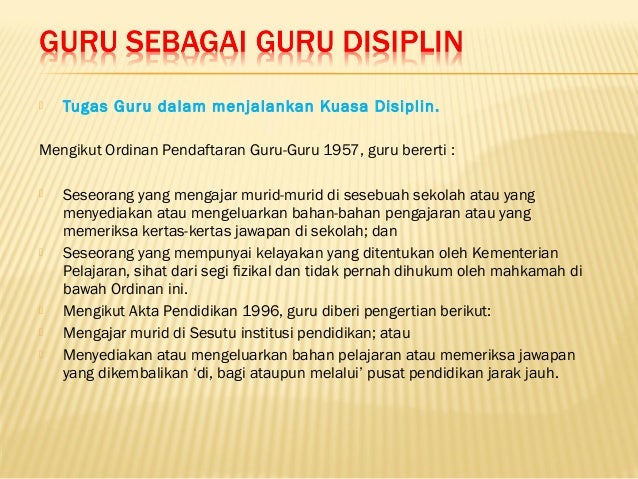 GURU SEBAGAI GURU DISIPLIN

Tugas Guru dalam menjalankan Kuasa Disiplin.

Mengikut Ordinan Pendaftaran Guru-Guru 1957, guru bererti :

Seseorang yang mengajar murid-murid di sesebuah sekolah atau yang menyediakan atau mengeluarkan bahan-bahan pengajaran atau yang memeriksa kertas-kertas jawapan di sekolah; dan

Seseorang yang mempunyai kelayakan yang ditentukan oleh Kementerian Pelajaran, sihat dari segi fizikal dan tidak pernah dihukum oleh mahkamah di bawah Ordinan ini.

Mengikut Akta Pendidikan 1996, guru diberi pengertian berikut:

Mengajar murid di Sesutu institusi pendidikan; atau

Menyediakan atau mengeluarkan bahan pelajaran atau memeriksa jawapan yang dikembalikan ‘di, bagi ataupun melalui’ pusat pendidikan jarak jauh.